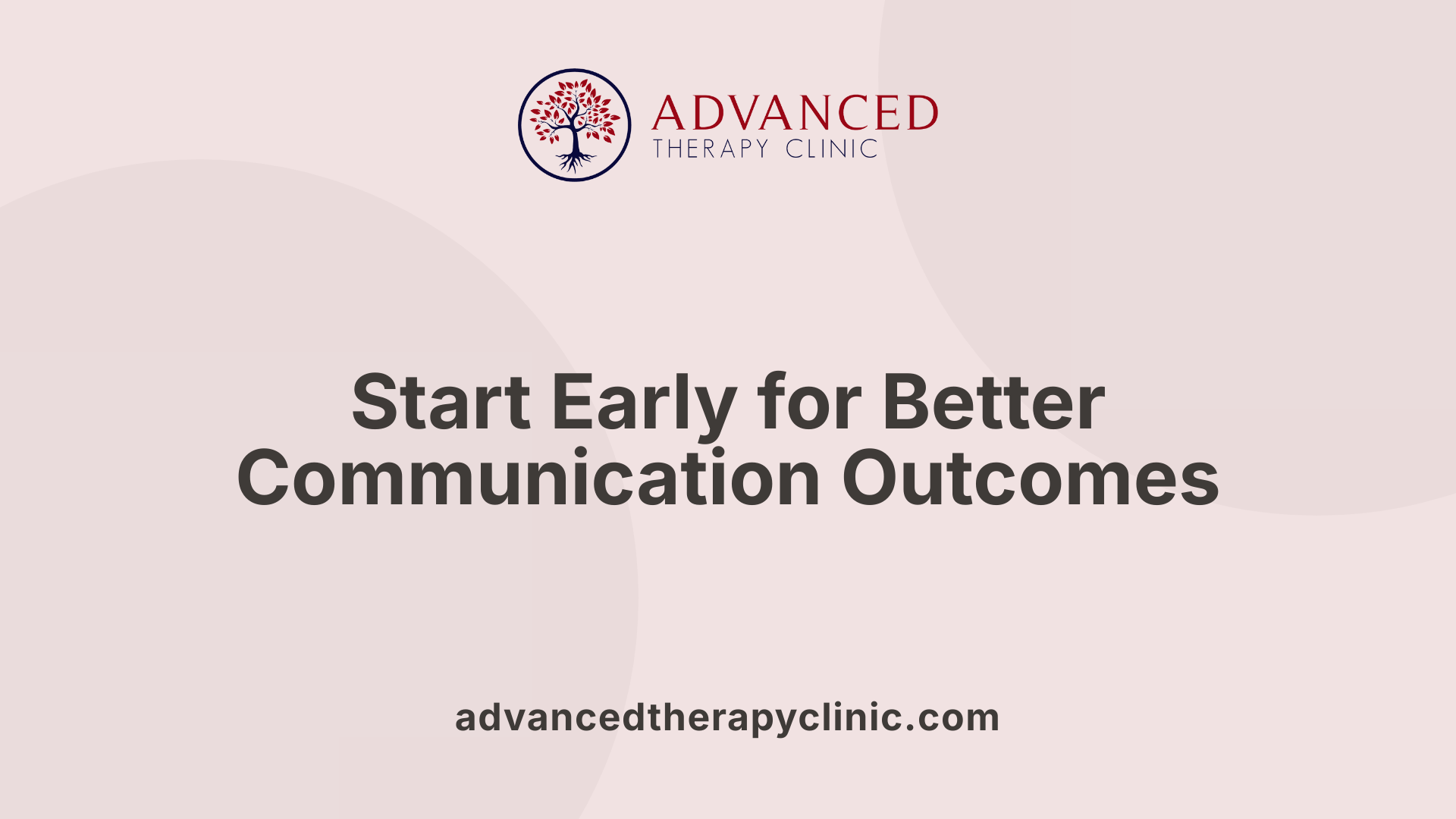 ADVANCED
THERAPY CLINIC

Start Early for Better Communication Outcomes

advancedtherapyclinic.com